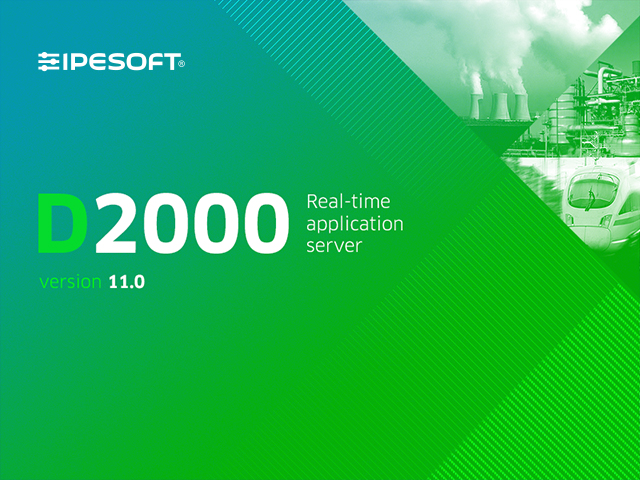 IPESOFT®

D2000

Real-time application server

version 11.0